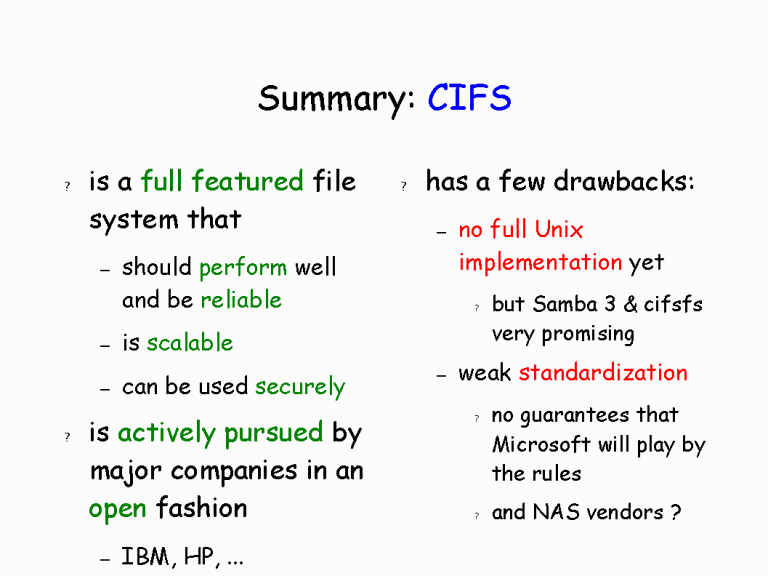 Summary: CIFS

? is a full featured file system that

– should perform well and be reliable

– is scalable

– can be used securely

? is actively pursued by major companies in an open fashion

– IBM, HP, ...

? has a few drawbacks:

– no full Unix implementation yet

? but Samba 3 & cifsfs very promising

– weak standardization

? no guarantees that Microsoft will play by the rules

? and NAS vendors ?